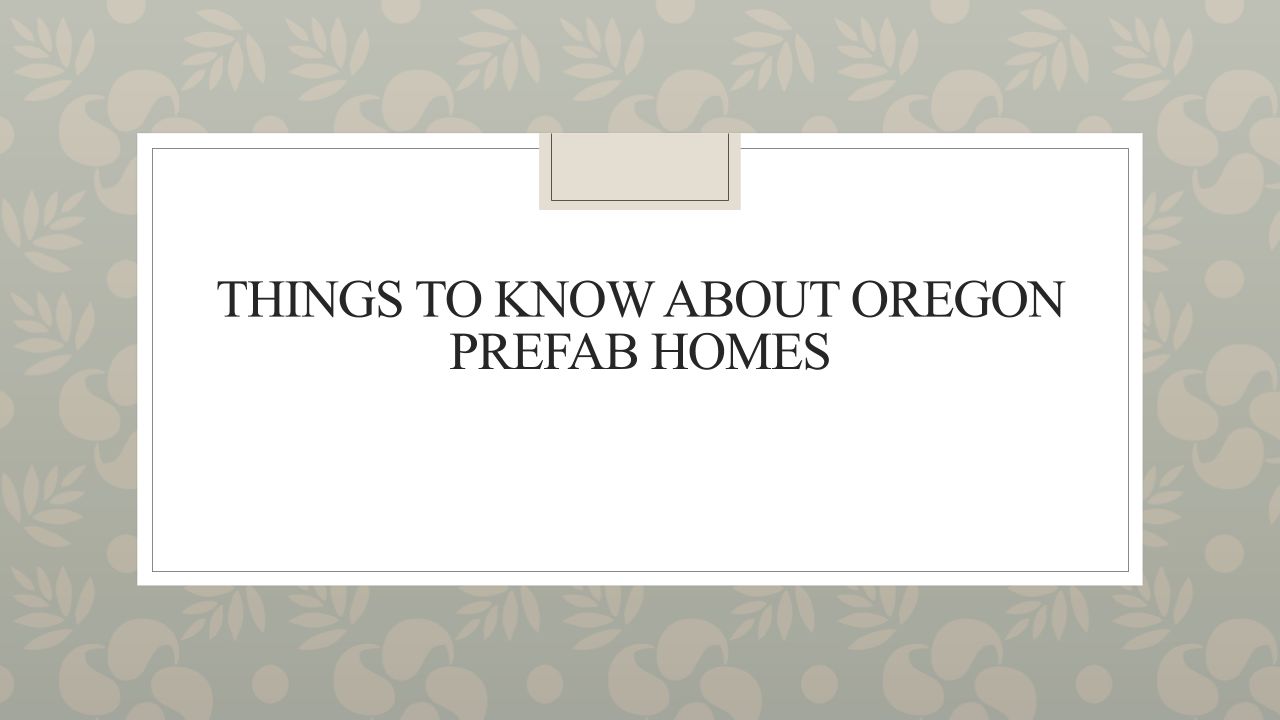 THINGS TO KNOW ABOUT OREGON PREFAB HOMES